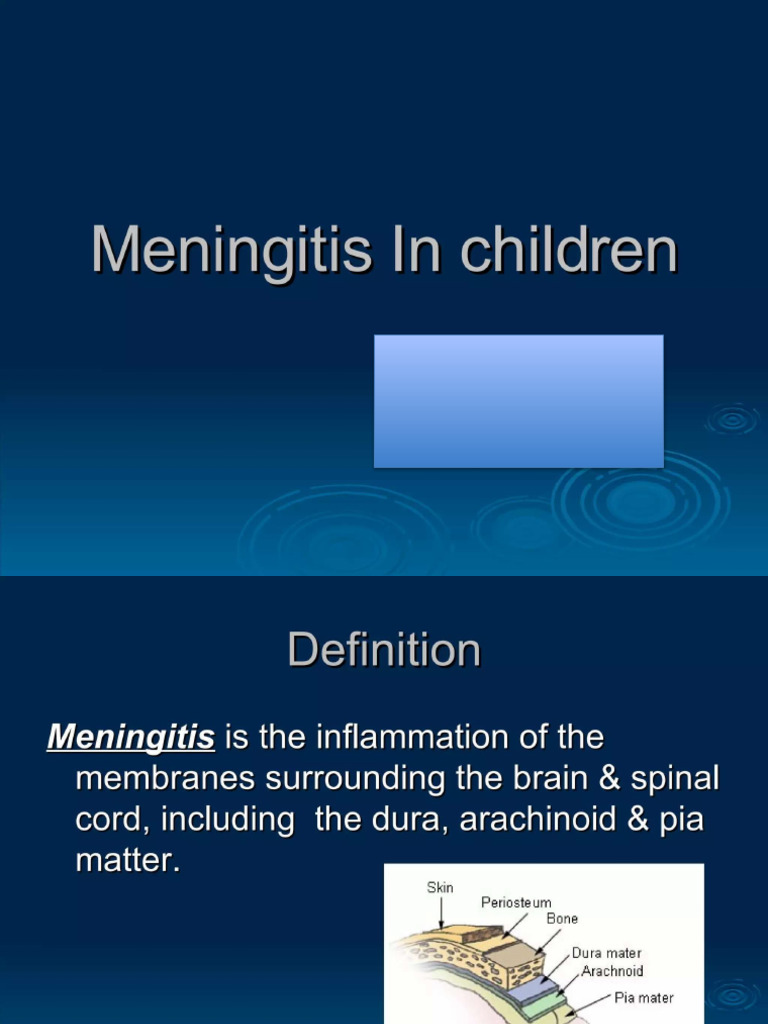 Meningitis In children

Definition

Meningitis is the inflammation of the membranes surrounding the brain & spinal cord, including the dura, arachinoid & pia matter.

Skin
Periosteum
Bone
Dura mater
Arachnoid
Pia mater